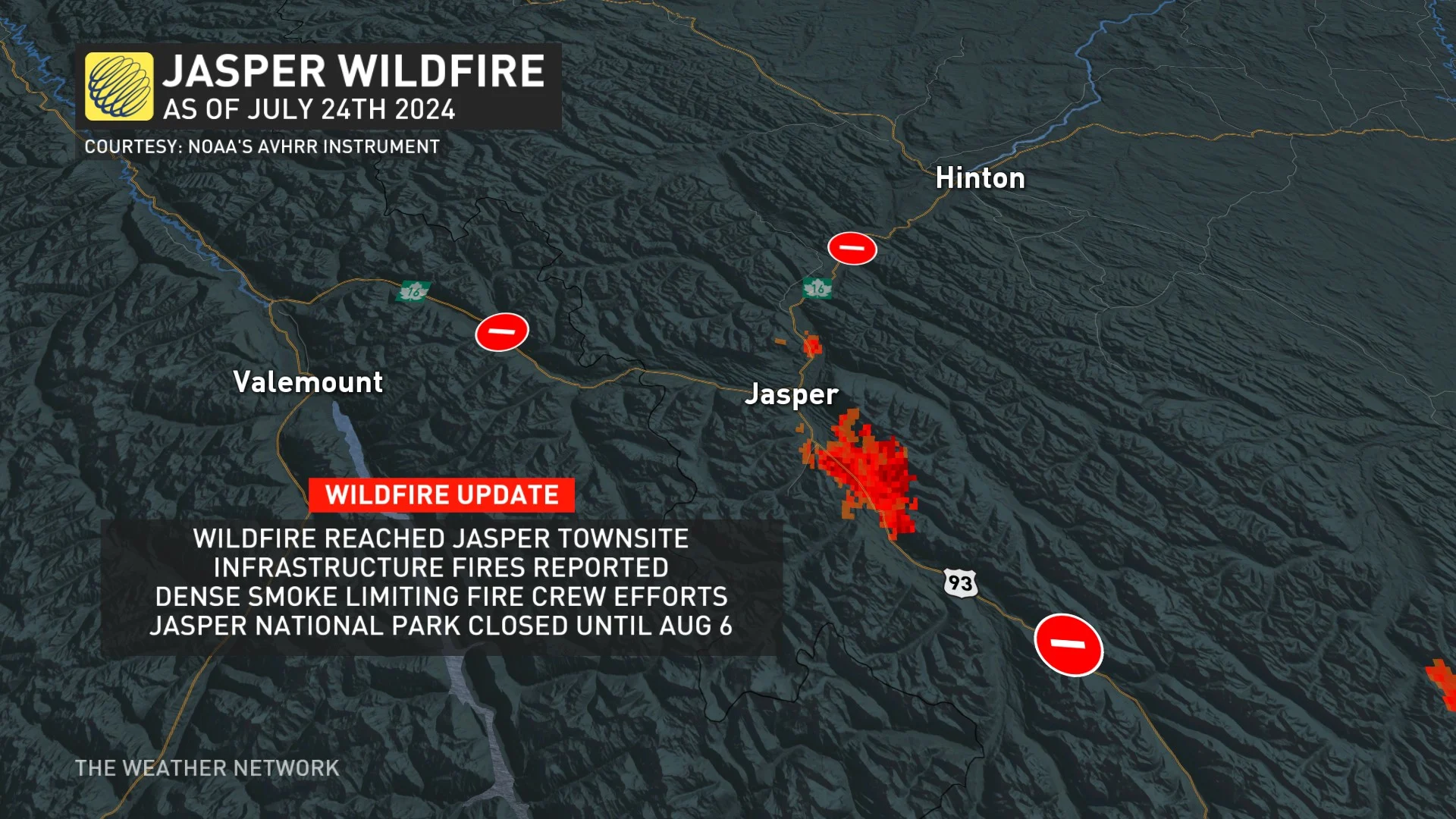 JASPER WILDFIRE
AS OF JULY 24TH 2024
COURTESY: NOAA'S AVHRR INSTRUMENT

Hinton

16

16

Valemount

Jasper

WILDFIRE UPDATE

WILDFIRE REACHED JASPER TOWNSITE
INFRASTRUCTURE FIRES REPORTED
DENSE SMOKE LIMITING FIRE CREW EFFORTS
JASPER NATIONAL PARK CLOSED UNTIL AUG 6

93

THE WEATHER NETWORK